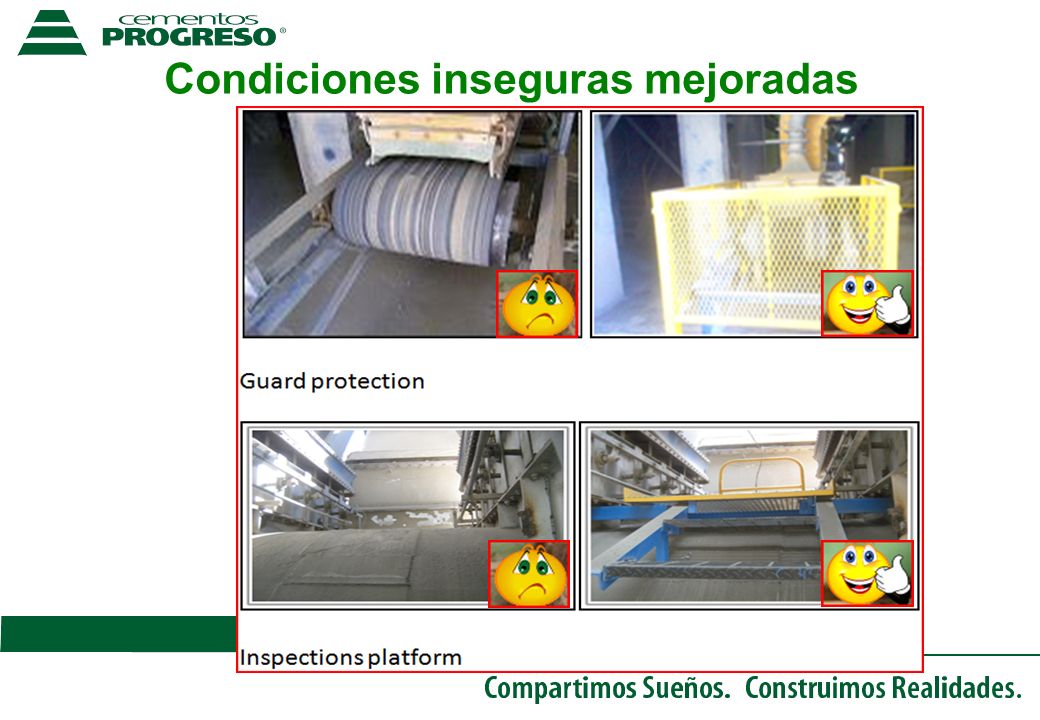 cementos
PROGRESO®

Condiciones inseguras mejoradas

Guard protection

Inspections platform

Compartimos Sueños. Construimos Realidades.